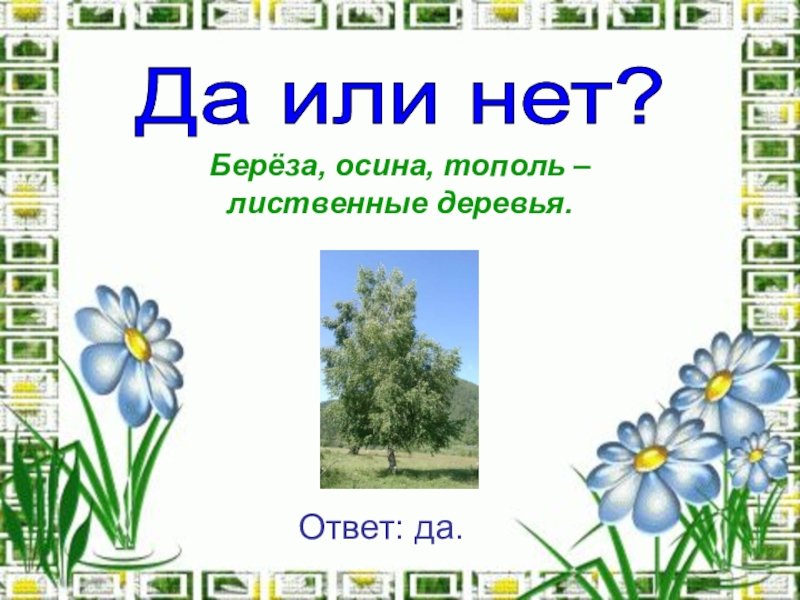 Да или нет?

Берёза, осина, тополь – лиственные деревья.

Ответ: да.